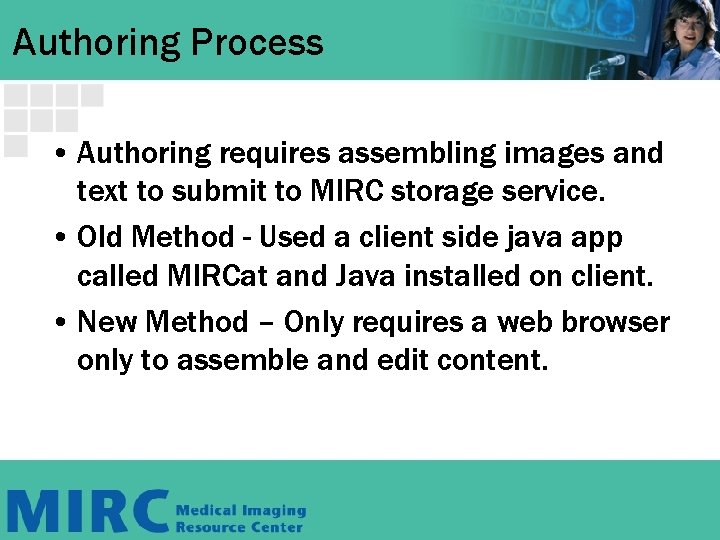 Authoring Process

• Authoring requires assembling images and text to submit to MIRC storage service.
• Old Method - Used a client side java app called MIRCat and Java installed on client.
• New Method – Only requires a web browser only to assemble and edit content.

MIRC Medical Imaging Resource Center